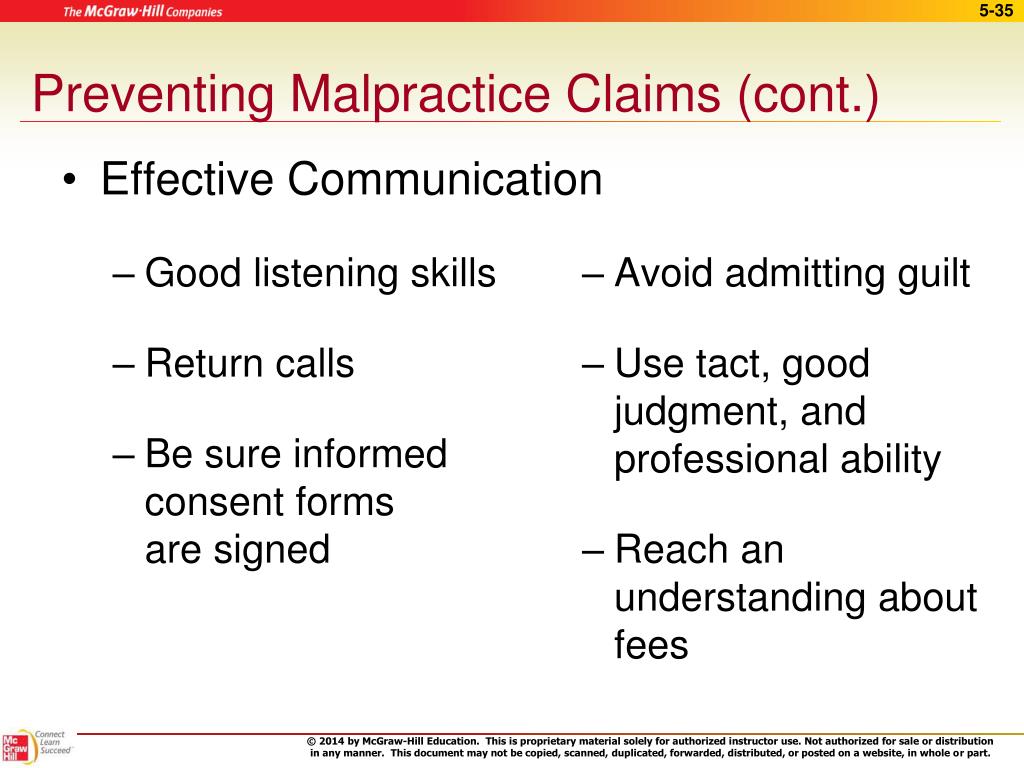 The McGraw·Hill Companies

5-35

Preventing Malpractice Claims (cont.)

• Effective Communication

– Good listening skills

– Return calls

– Be sure informed consent forms are signed

– Avoid admitting guilt

– Use tact, good judgment, and professional ability

– Reach an understanding about fees

Mc Graw Hill

Connect Learn Succeed

© 2014 by McGraw-Hill Education. This is proprietary material solely for authorized instructor use. Not authorized for sale or distribution in any manner. This document may not be copied, scanned, duplicated, forwarded, distributed, or posted on a website, in whole or part.